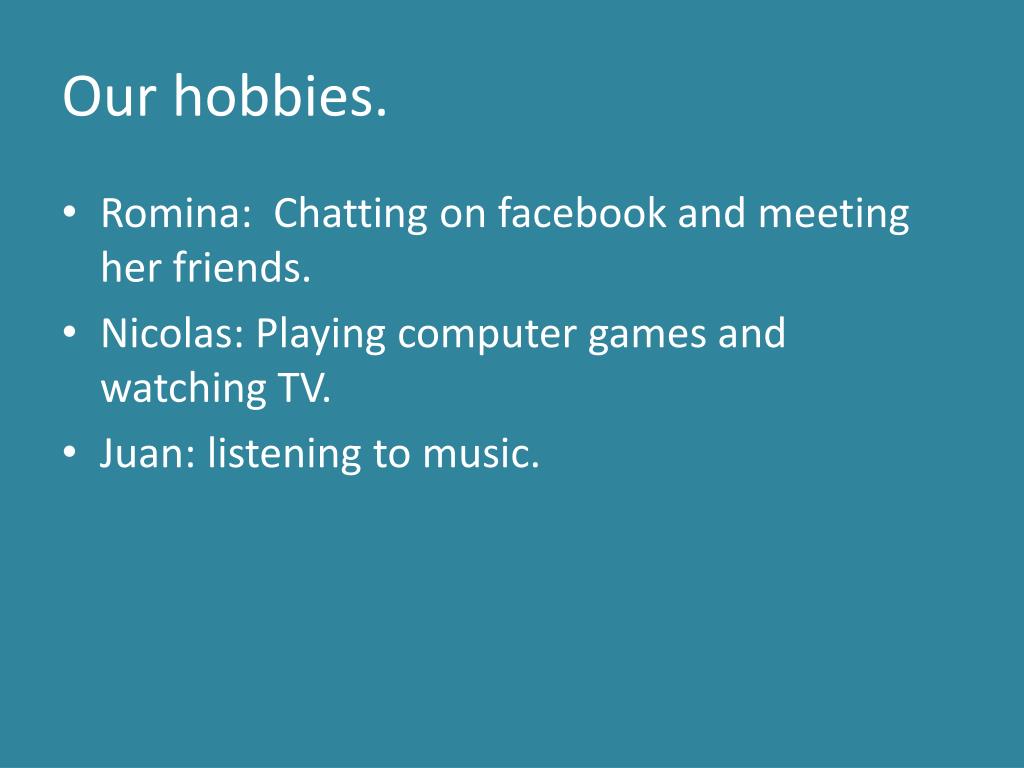 Our hobbies.

• Romina: Chatting on facebook and meeting her friends.
• Nicolas: Playing computer games and watching TV.
• Juan: listening to music.